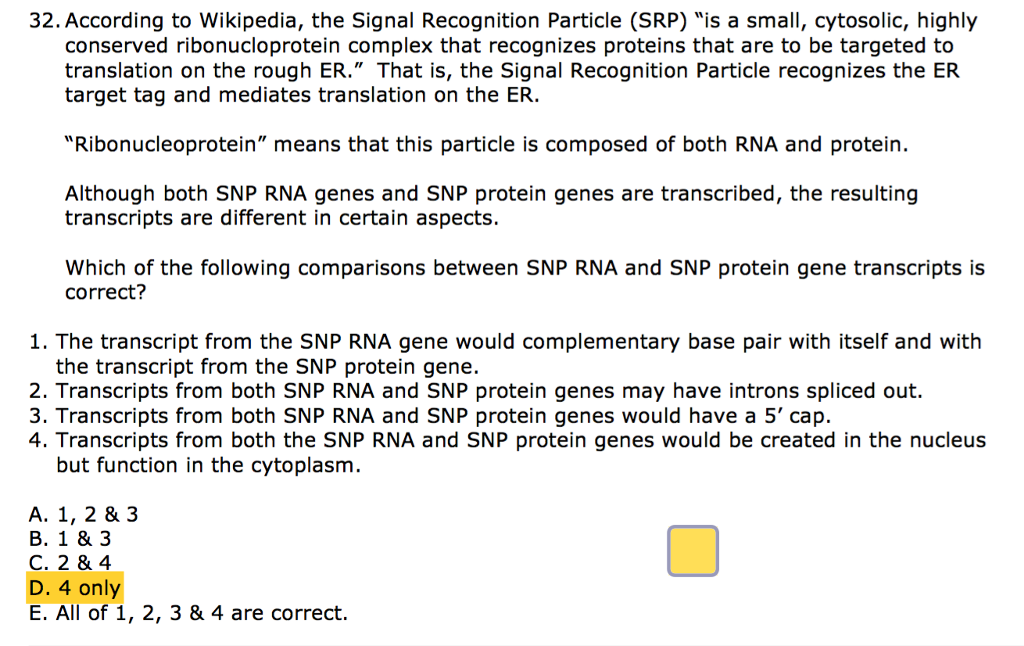 32. According to Wikipedia, the Signal Recognition Particle (SRP) "is a small, cytosolic, highly conserved ribonucloprotein complex that recognizes proteins that are to be targeted to translation on the rough ER." That is, the Signal Recognition Particle recognizes the ER target tag and mediates translation on the ER.

"Ribonucleoprotein" means that this particle is composed of both RNA and protein.

Although both SNP RNA genes and SNP protein genes are transcribed, the resulting transcripts are different in certain aspects.

Which of the following comparisons between SNP RNA and SNP protein gene transcripts is correct?

1. The transcript from the SNP RNA gene would complementary base pair with itself and with the transcript from the SNP protein gene.
2. Transcripts from both SNP RNA and SNP protein genes may have introns spliced out.
3. Transcripts from both SNP RNA and SNP protein genes would have a 5' cap.
4. Transcripts from both the SNP RNA and SNP protein genes would be created in the nucleus but function in the cytoplasm.

A. 1, 2 & 3
B. 1 & 3
C. 2 & 4
D. 4 only
E. All of 1, 2, 3 & 4 are correct.